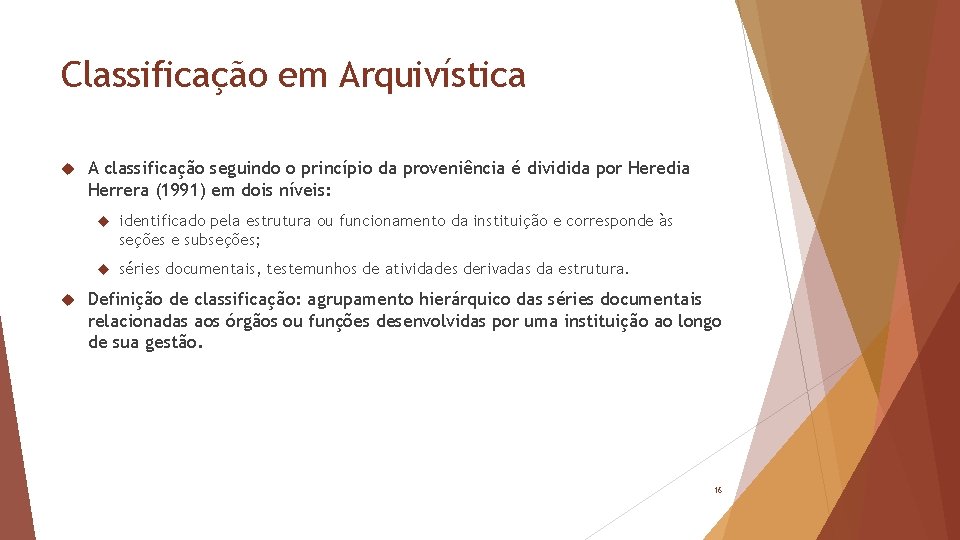 Classificação em Arquivística

A classificação seguindo o princípio da proveniência é dividida por Heredia Herrera (1991) em dois níveis:

identificado pela estrutura ou funcionamento da instituição e corresponde às seções e subseções;

séries documentais, testemunhos de atividades derivadas da estrutura.

Definição de classificação: agrupamento hierárquico das séries documentais relacionadas aos órgãos ou funções desenvolvidas por uma instituição ao longo de sua gestão.

16